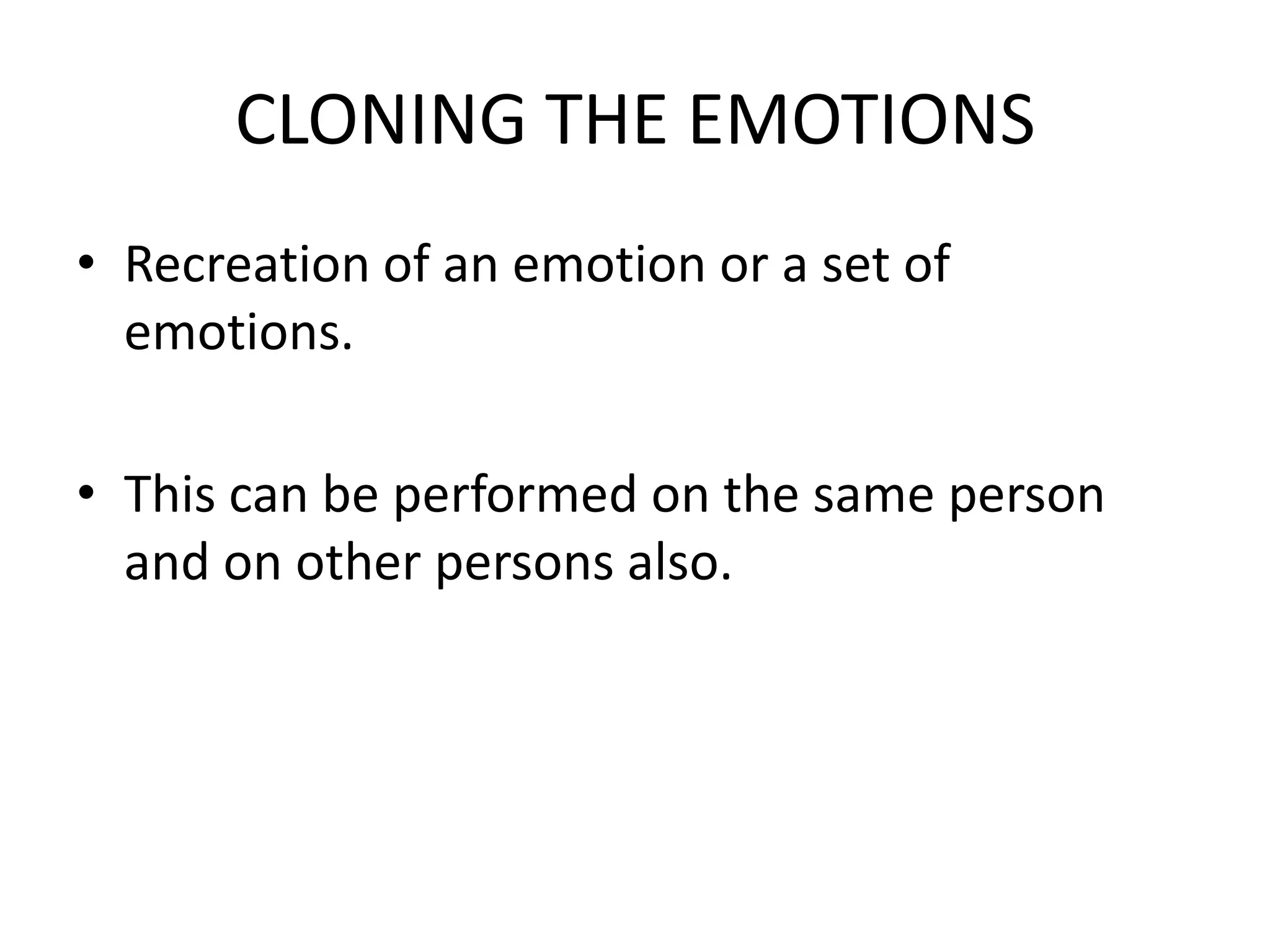 CLONING THE EMOTIONS

• Recreation of an emotion or a set of emotions.

• This can be performed on the same person and on other persons also.